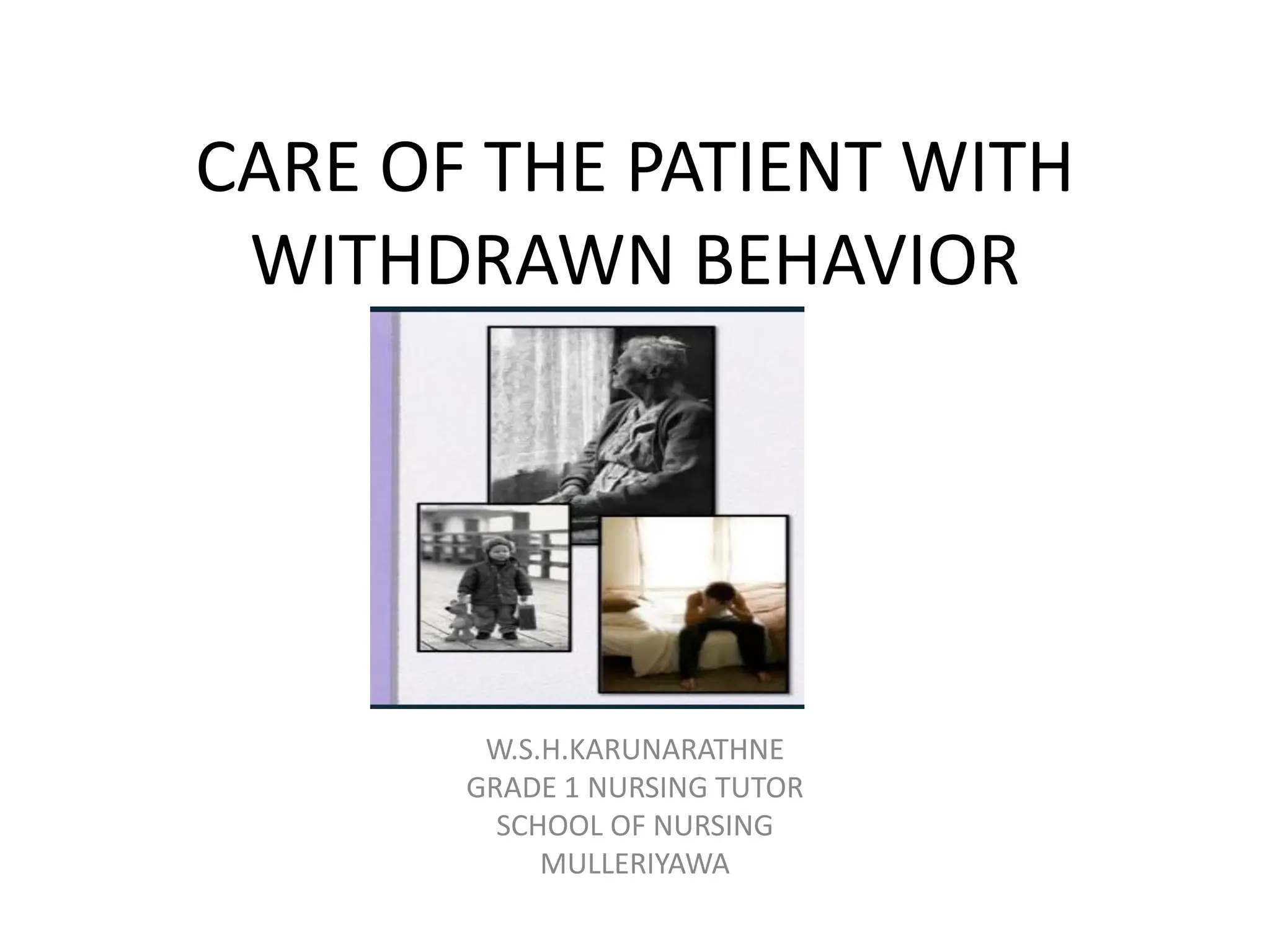 CARE OF THE PATIENT WITH WITHDRAWN BEHAVIOR

W.S.H.KARUNARATHNE
GRADE 1 NURSING TUTOR
SCHOOL OF NURSING
MULLERIYAWA